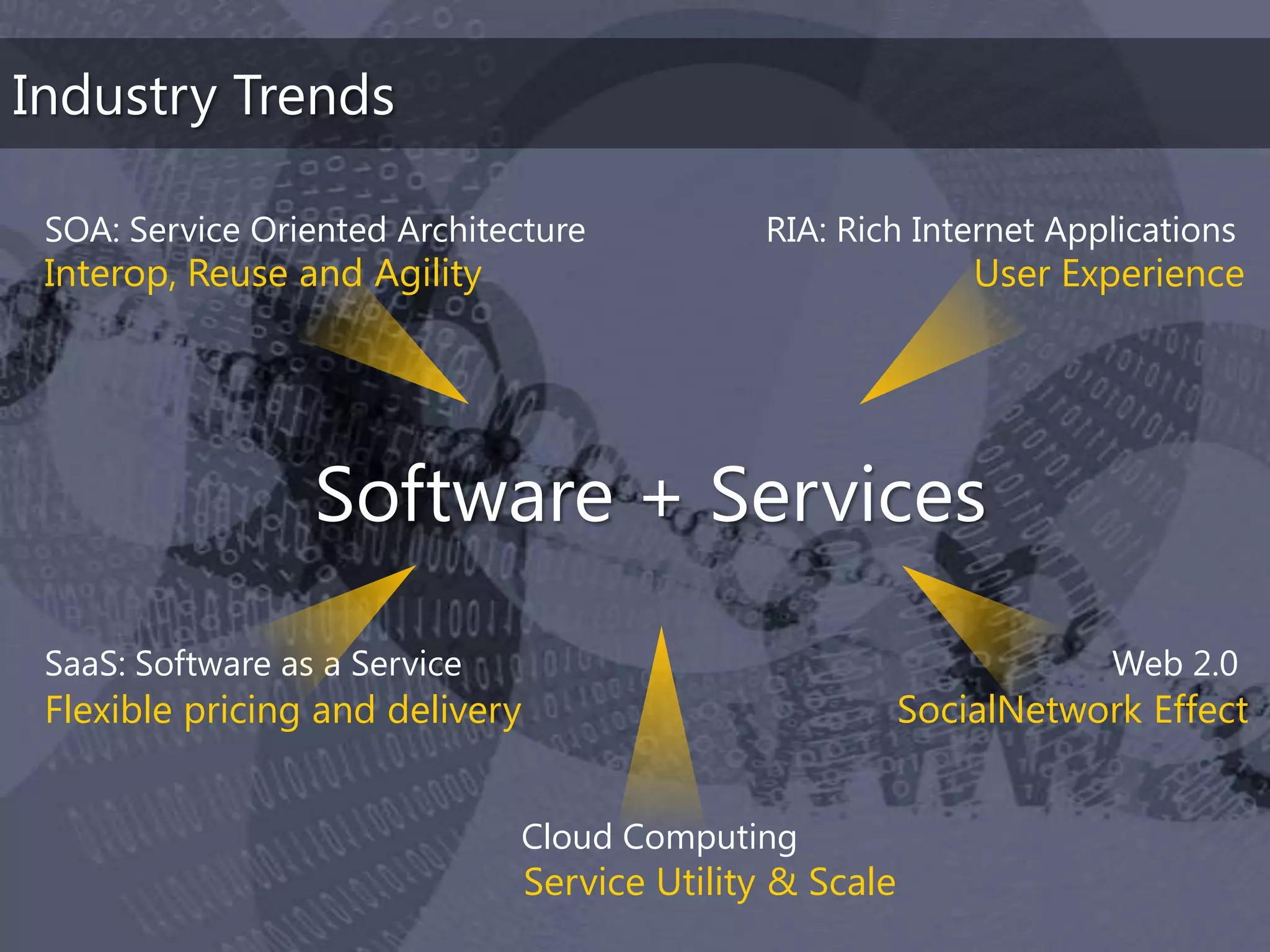 Industry Trends

SOA: Service Oriented Architecture
Interop, Reuse and Agility

RIA: Rich Internet Applications
User Experience

Software + Services

SaaS: Software as a Service
Flexible pricing and delivery

Web 2.0
SocialNetwork Effect

Cloud Computing
Service Utility & Scale